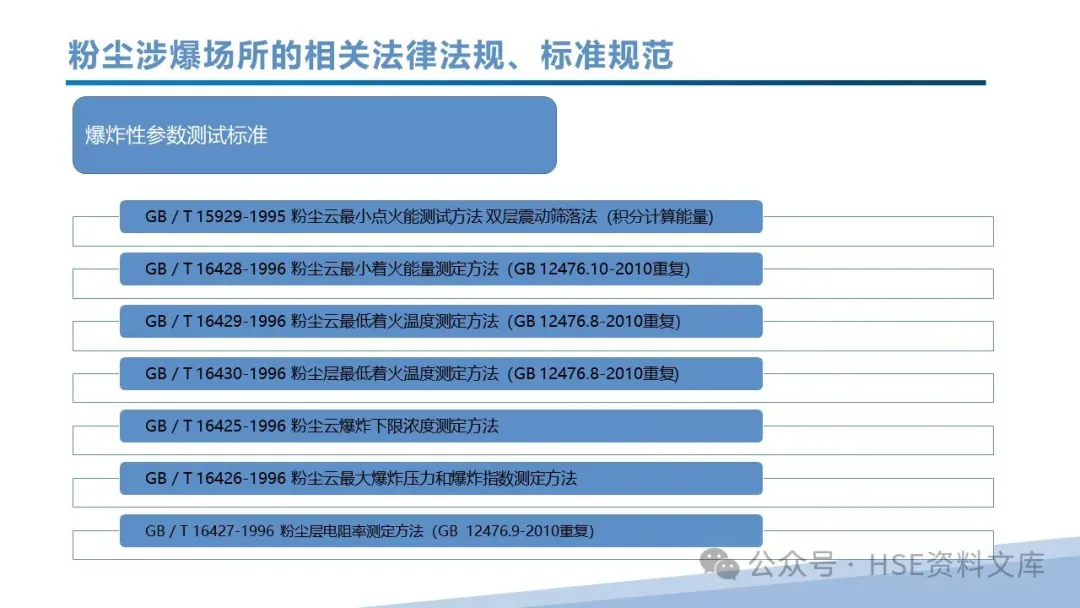 粉尘涉爆场所的相关法律法规、标准规范

爆炸性参数测试标准

GB / T 15929-1995 粉尘云最小点火能测试方法 双层震动筛落法（积分计算能量）

GB / T 16428-1996 粉尘云最小着火能量测定方法（GB 12476.10-2010重复）

GB / T 16429-1996 粉尘云最低着火温度测定方法（GB 12476.8-2010重复）

GB / T 16430-1996 粉尘层最低着火温度测定方法（GB 12476.8-2010重复）

GB / T 16425-1996 粉尘云爆炸下限浓度测定方法

GB / T 16426-1996 粉尘云最大爆炸压力和爆炸指数测定方法

GB / T 16427-1996 粉尘层电阻率测定方法（GB 12476.9-2010重复）

公众号 · HSE资料文库